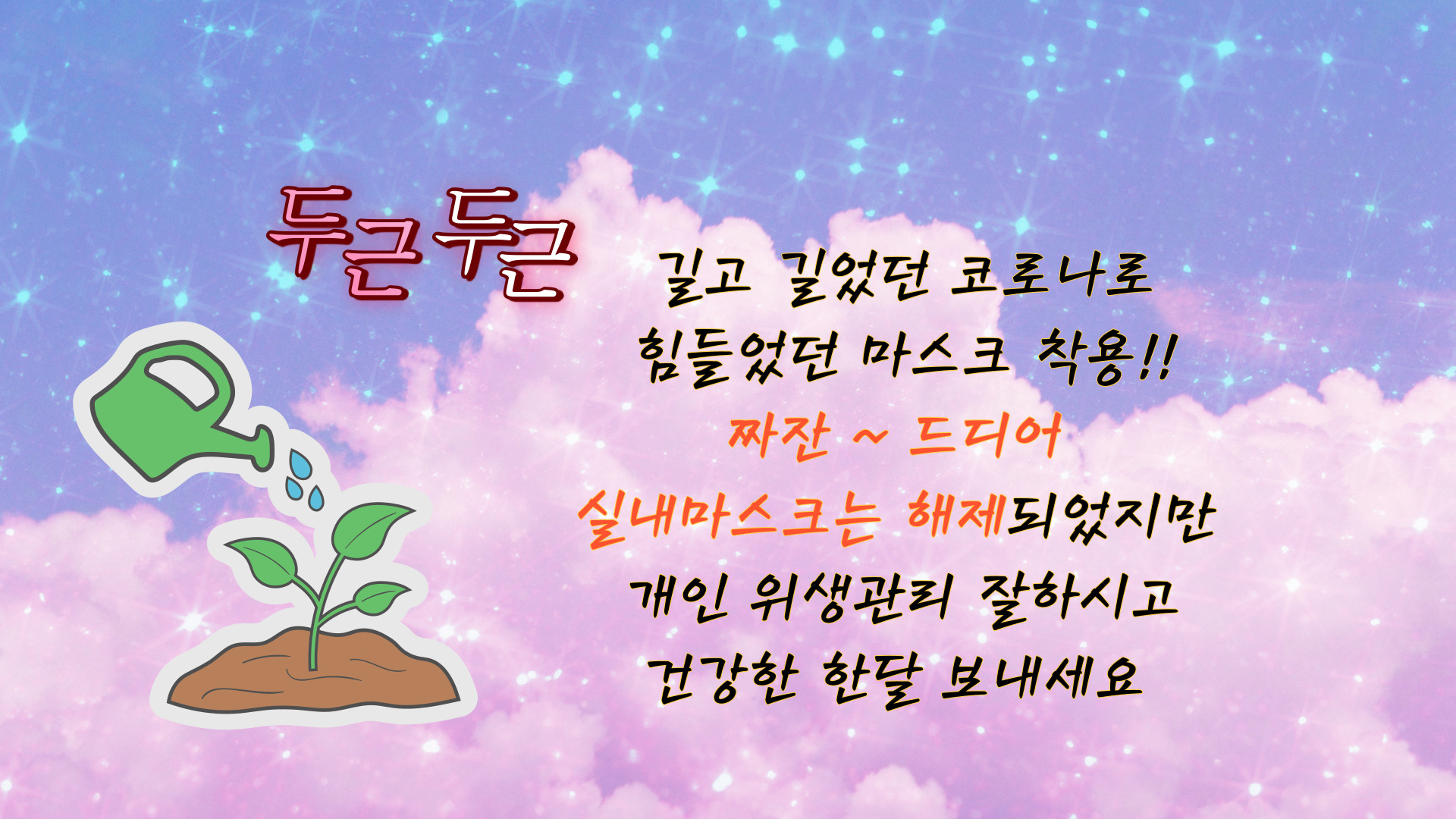 두근두근

길고 길었던 코로나로
힘들었던 마스크 착용!!
짜잔 ~ 드디어
실내마스크는 해제되었지만
개인 위생관리 잘하시고
건강한 한달 보내세요